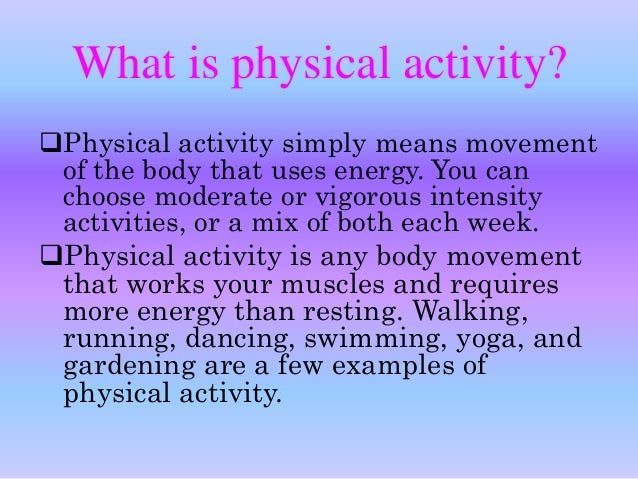 What is physical activity?

❑Physical activity simply means movement of the body that uses energy. You can choose moderate or vigorous intensity activities, or a mix of both each week.

❑Physical activity is any body movement that works your muscles and requires more energy than resting. Walking, running, dancing, swimming, yoga, and gardening are a few examples of physical activity.